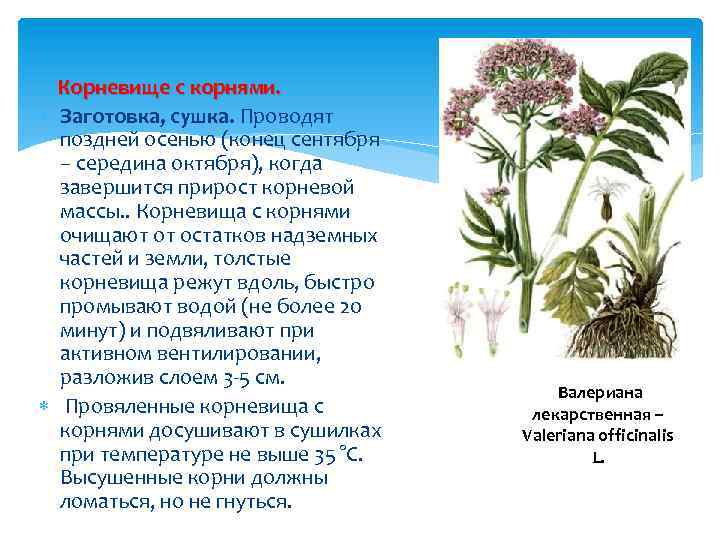 Корневище с корнями.

Заготовка, сушка. Проводят поздней осенью (конец сентября – середина октября), когда завершится прирост корневой массы.. Корневища с корнями очищают от остатков надземных частей и земли, толстые корневища режут вдоль, быстро промывают водой (не более 20 минут) и подвяливают при активном вентилировании, разложив слоем 3-5 см.

Провяленные корневища с корнями досушивают в сушилках при температуре не выше 35 °С. Высушенные корни должны ломаться, но не гнуться.

Валериана лекарственная – Valeriana officinalis L.